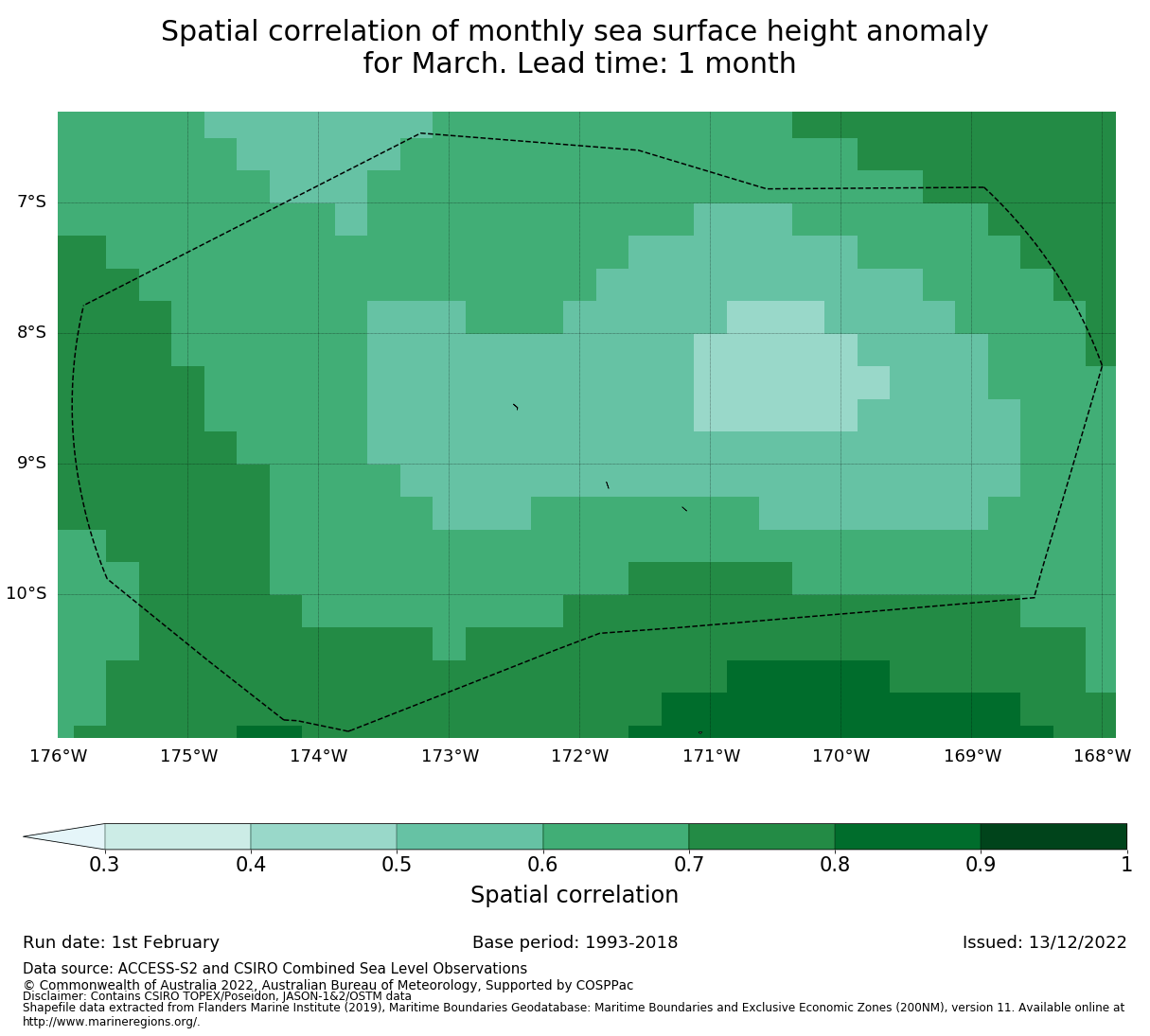 Spatial correlation of monthly sea surface height anomaly for March. Lead time: 1 month

7°S
8°S
9°S
10°S

176°W 175°W 174°W 173°W 172°W 171°W 170°W 169°W 168°W

0.3 0.4 0.5 0.6 0.7 0.8 0.9 1
Spatial correlation

Run date: 1st February
Base period: 1993-2018
Issued: 13/12/2022

Data source: ACCESS-S2 and CSIRO Combined Sea Level Observations
© Commonwealth of Australia 2022, Australian Bureau of Meteorology, Supported by COSPPac
Disclaimer: Contains CSIRO TOPEX/Poseidon, JASON-1&2/OSTM data
Shapefile data extracted from Flanders Marine Institute (2019), Maritime Boundaries Geodatabase: Maritime Boundaries and Exclusive Economic Zones (200NM), version 11. Available online at http://www.marineregions.org/.